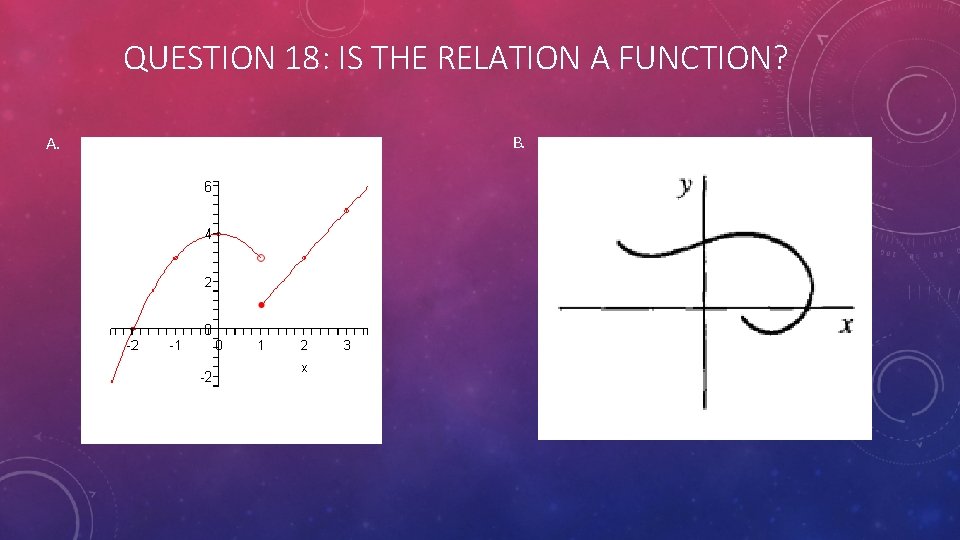 QUESTION 18: IS THE RELATION A FUNCTION?

A.

6
4
2
0
-2
-2
-1
0
1
2
3
x

B.

y
x